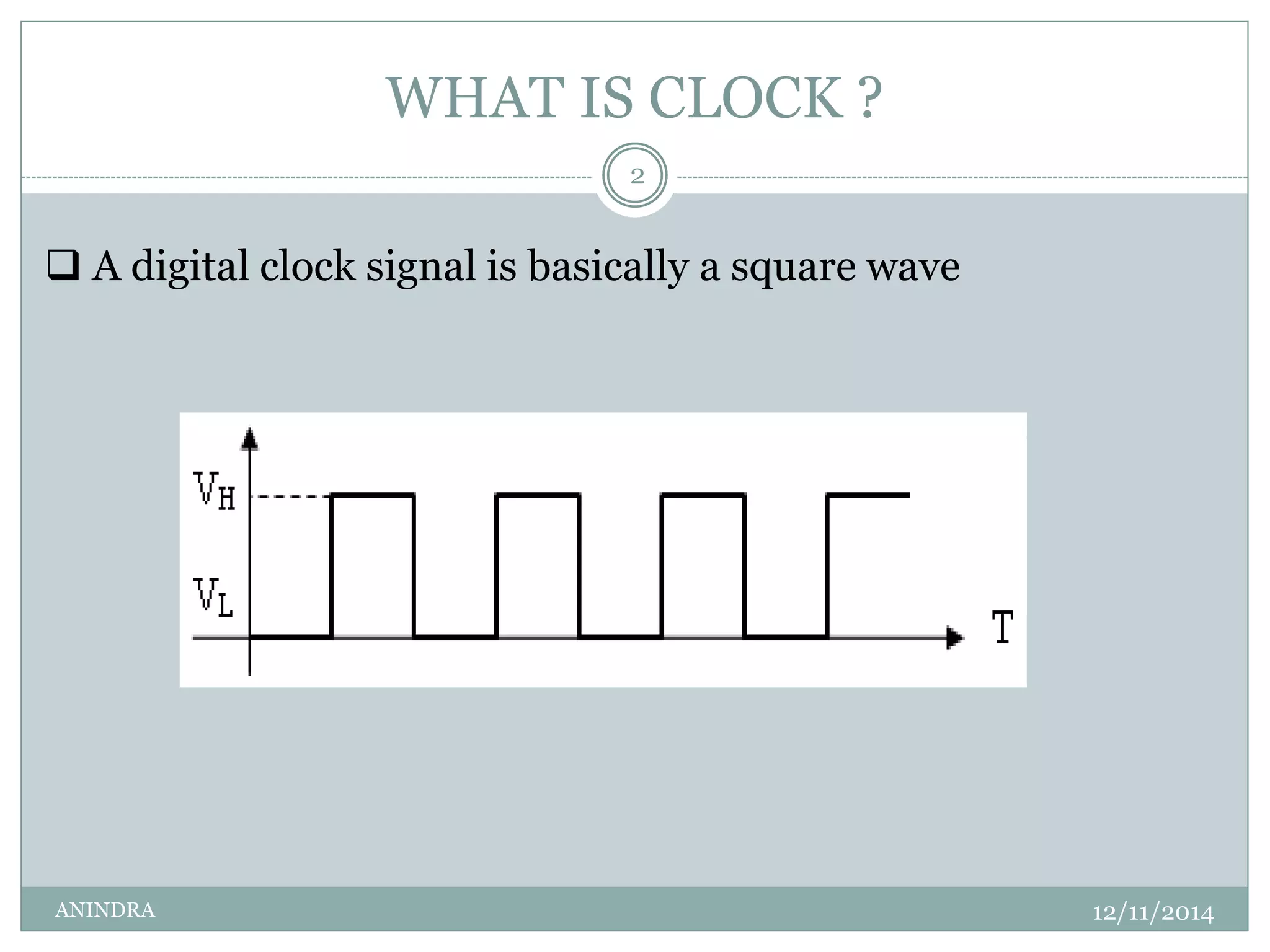 WHAT IS CLOCK ?

2

❑ A digital clock signal is basically a square wave

$V_H$

$V_L$

T

ANINDRA

12/11/2014